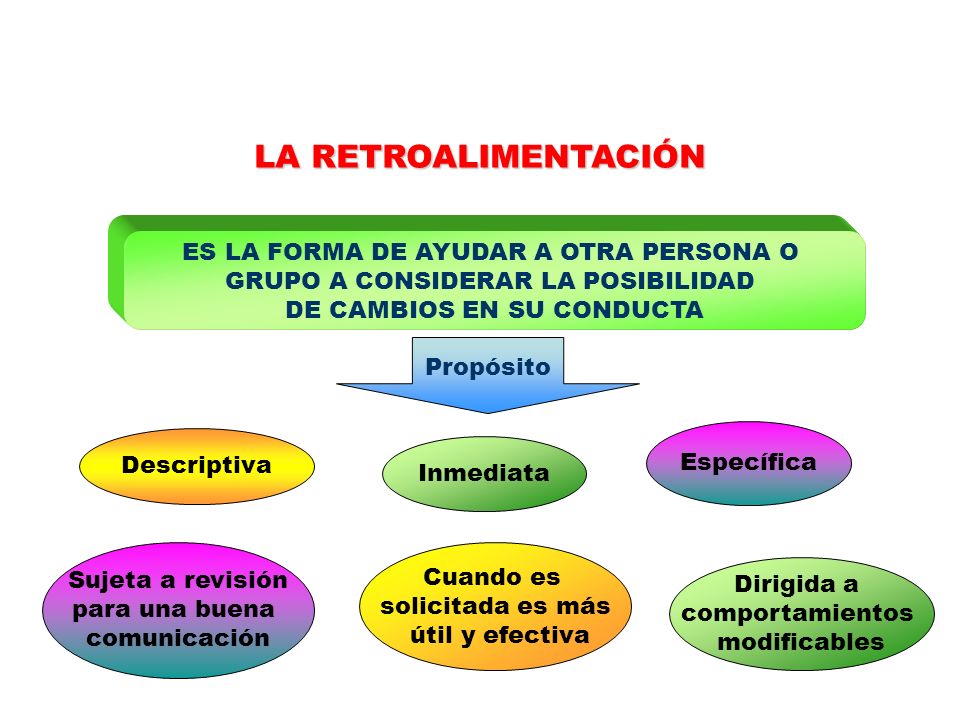 LA RETROALIMENTACIÓN

ES LA FORMA DE AYUDAR A OTRA PERSONA O GRUPO A CONSIDERAR LA POSIBILIDAD DE CAMBIOS EN SU CONDUCTA

Propósito

Descriptiva

Inmediata

Específica

Sujeta a revisión para una buena comunicación

Cuando es solicitada es más útil y efectiva

Dirigida a comportamientos modificables